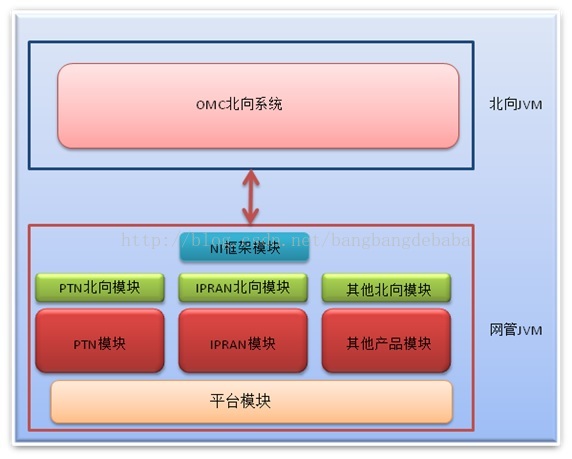 OMC北向系统

北向JVM

http://blog.csdn.net/bangbangdebaba

NI框架模块

PTN北向模块

IPRAN北向模块

其他北向模块

PTN模块

IPRAN模块

其他产品模块

网管JVM

平台模块